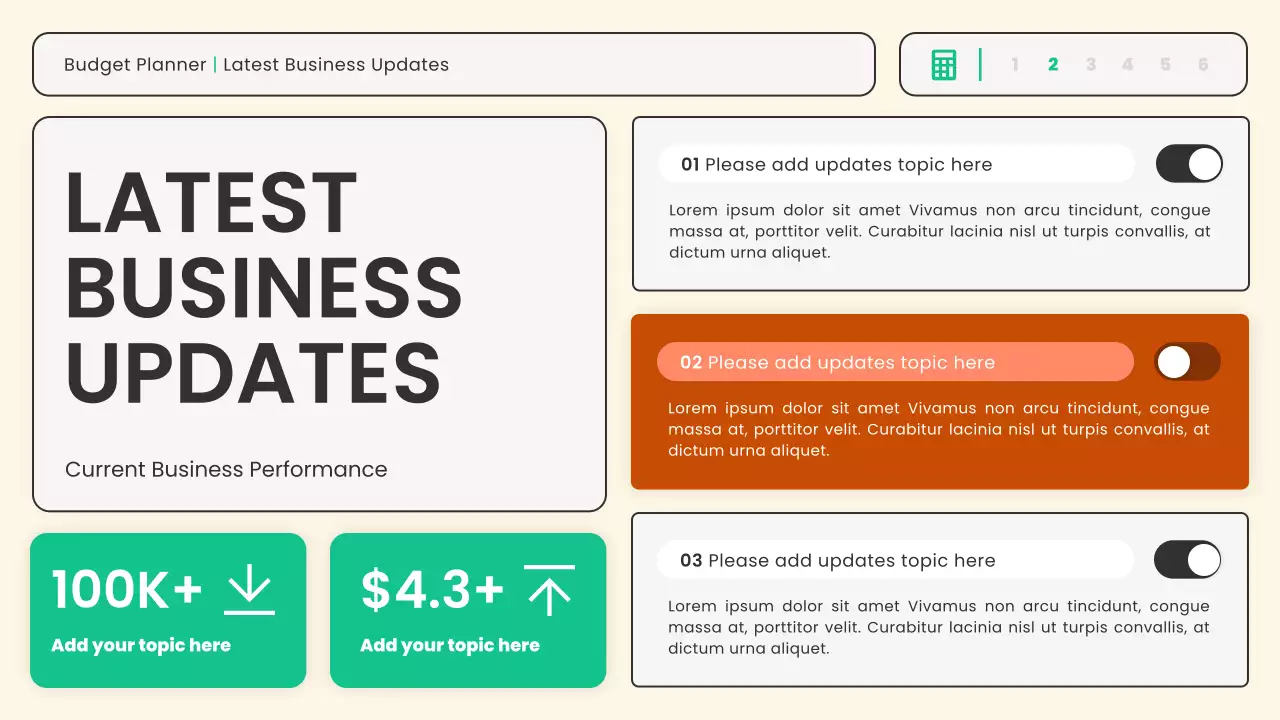 Budget Planner | Latest Business Updates

1 2 3 4 5 6

LATEST BUSINESS UPDATES

Current Business Performance

100K+

Add your topic here

$4.3+

Add your topic here

01 Please add updates topic here

Lorem ipsum dolor sit amet Vivamus non arcu tincidunt, congue massa at, porttitor velit. Curabitur lacinia nisl ut turpis convallis, at dictum urna aliquet.

02 Please add updates topic here

Lorem ipsum dolor sit amet Vivamus non arcu tincidunt, congue massa at, porttitor velit. Curabitur lacinia nisl ut turpis convallis, at dictum urna aliquet.

03 Please add updates topic here

Lorem ipsum dolor sit amet Vivamus non arcu tincidunt, congue massa at, porttitor velit. Curabitur lacinia nisl ut turpis convallis, at dictum urna aliquet.